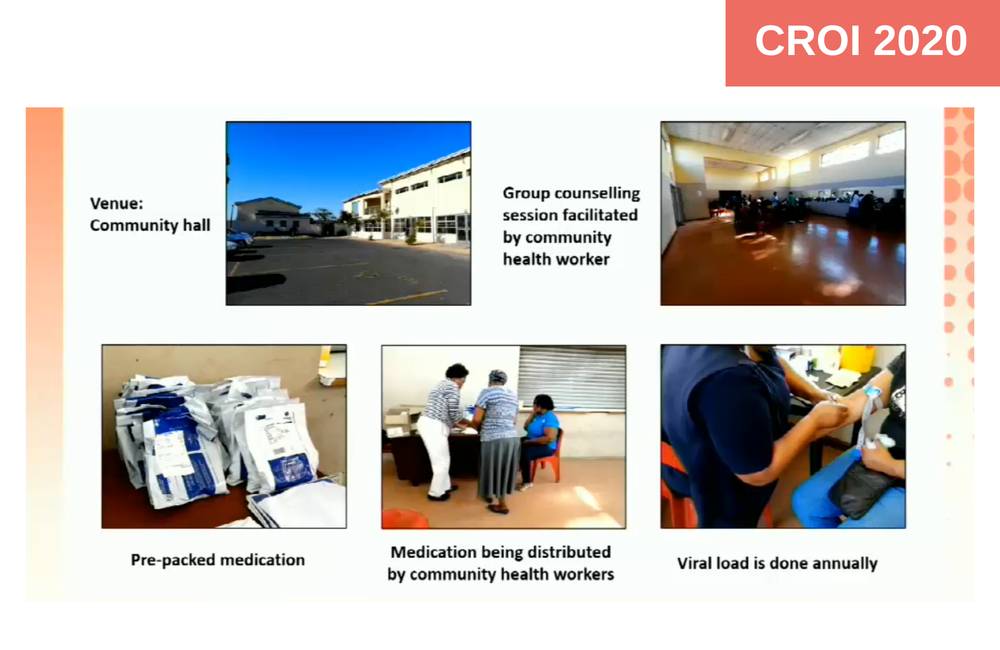 CROI 2020

Venue:
Community hall

Group counselling session facilitated by community health worker

Pre-packed medication

Medication being distributed by community health workers

Viral load is done annually